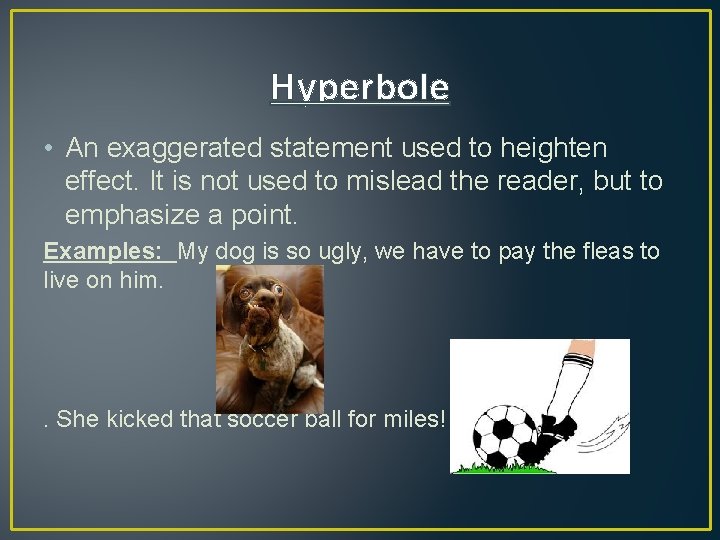 Hyperbole

• An exaggerated statement used to heighten effect. It is not used to mislead the reader, but to emphasize a point.

Examples: My dog is so ugly, we have to pay the fleas to live on him.

. She kicked that soccer ball for miles!